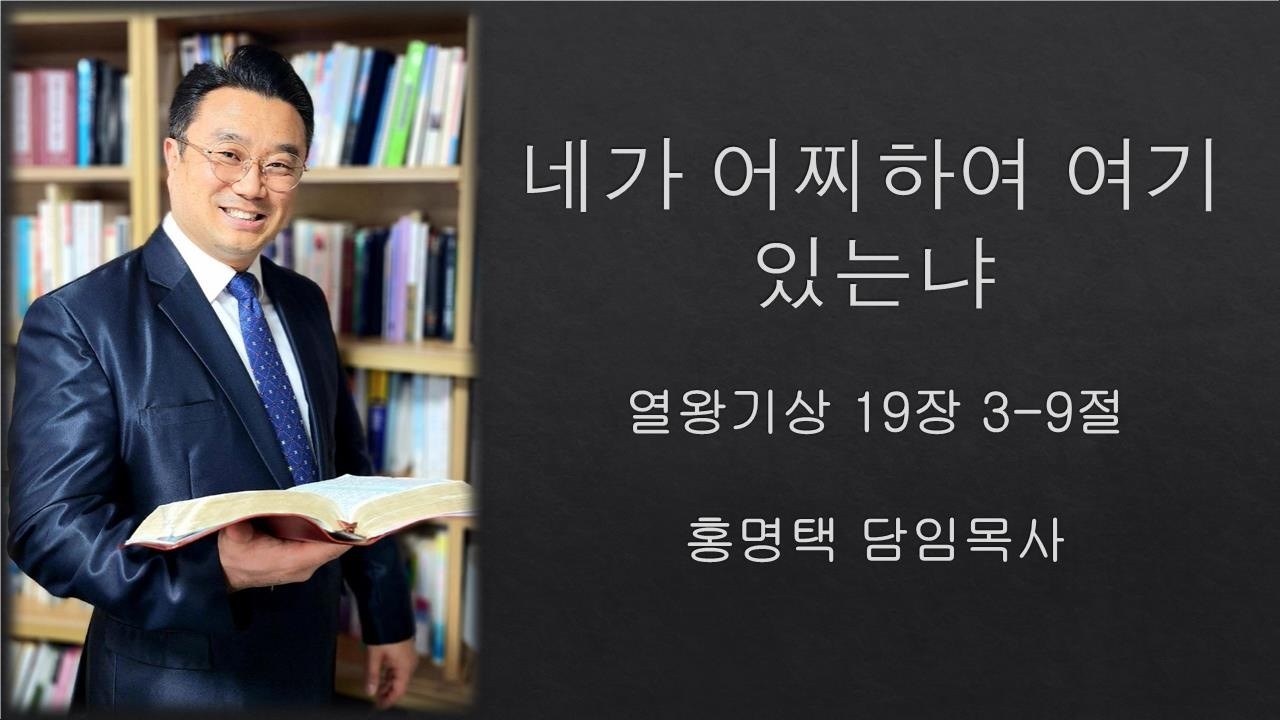 네가 어찌하여 여기 있는냐

열왕기상 19장 3-9절

홍명택 담임목사